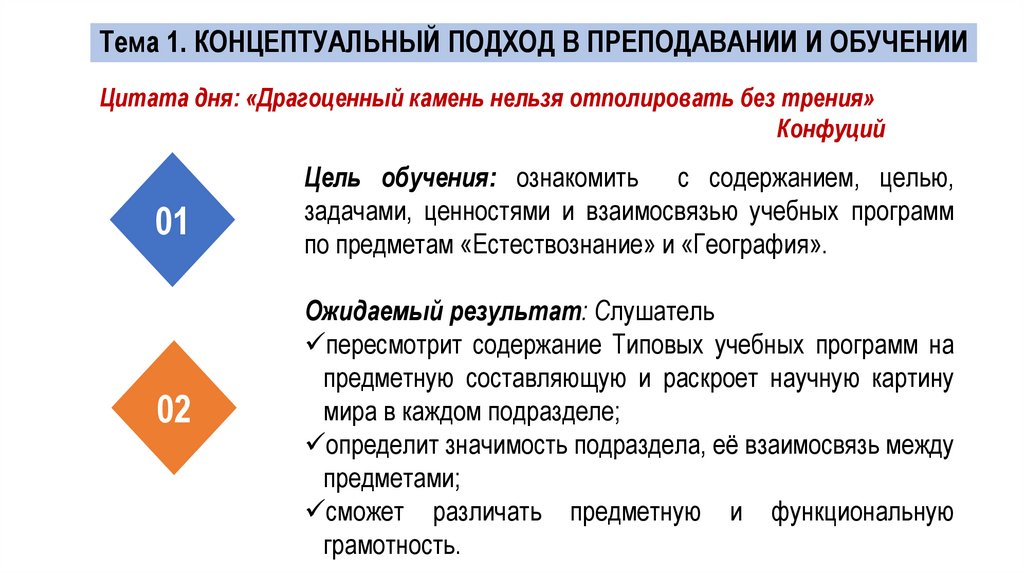 Тема 1. КОНЦЕПТУАЛЬНЫЙ ПОДХОД В ПРЕПОДАВАНИИ И ОБУЧЕНИИ

Цитата дня: «Драгоценный камень нельзя отполировать без трения»
Конфуций

01

Цель обучения: ознакомить с содержанием, целью, задачами, ценностями и взаимосвязью учебных программ по предметам «Естествознание» и «География».

02

Ожидаемый результат: Слушатель
✓пересмотрит содержание Типовых учебных программ на предметную составляющую и раскроет научную картину мира в каждом подразделе;
✓определит значимость подраздела, её взаимосвязь между предметами;
✓сможет различать предметную и функциональную грамотность.